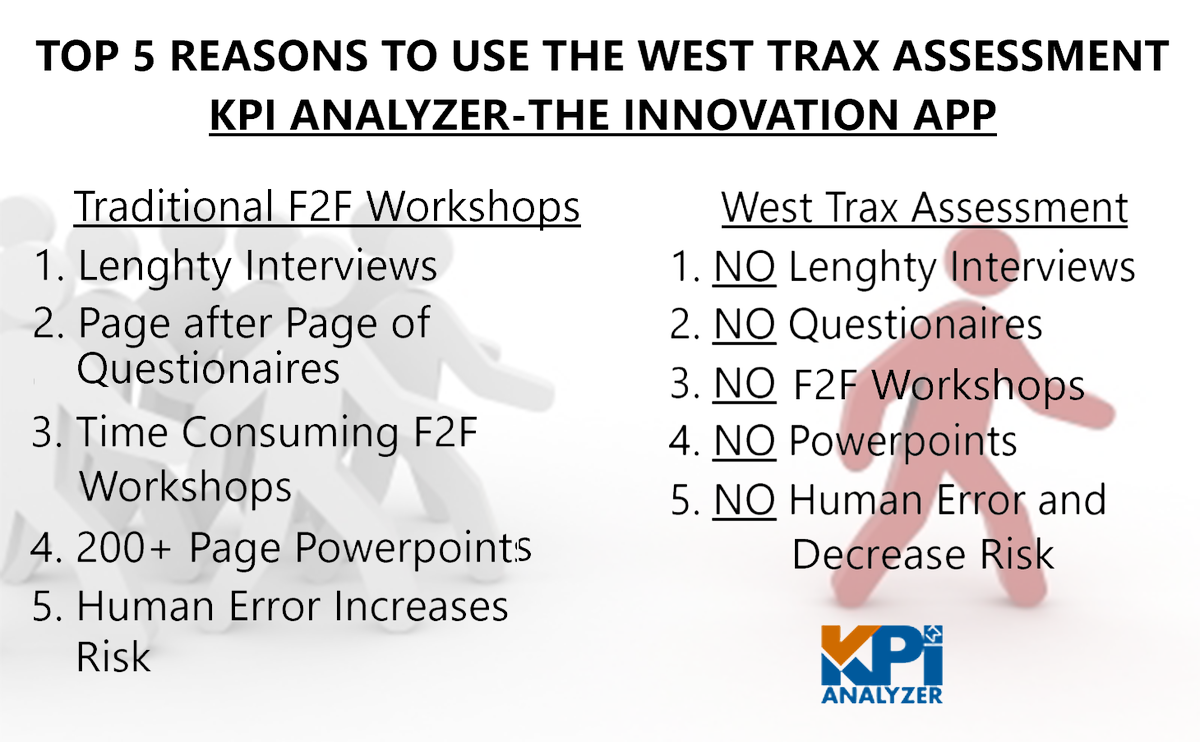 TOP 5 REASONS TO USE THE WEST TRAX ASSESSMENT
KPI ANALYZER-THE INNOVATION APP

Traditional F2F Workshops
1. Lenghty Interviews
2. Page after Page of Questionaires
3. Time Consuming F2F Workshops
4. 200+ Page Powerpoints
5. Human Error Increases Risk

West Trax Assessment
1. NO Lenghty Interviews
2. NO Questionaires
3. NO F2F Workshops
4. NO Powerpoints
5. NO Human Error and Decrease Risk

KPI
ANALYZER